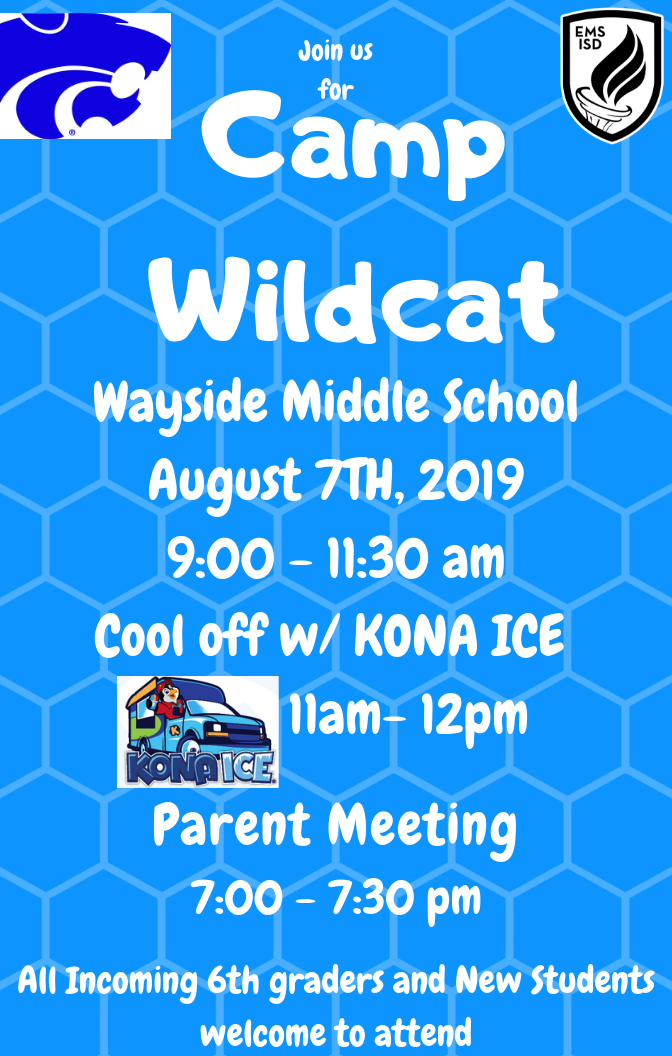 EMS ISD

Join us for

Camp Wildcat

Wayside Middle School

August 7TH, 2019

9:00 - 11:30 am

Cool off w/ KONA ICE

KONA ICE

11am- 12pm

Parent Meeting

7:00 - 7:30 pm

All Incoming 6th graders and New Students welcome to attend